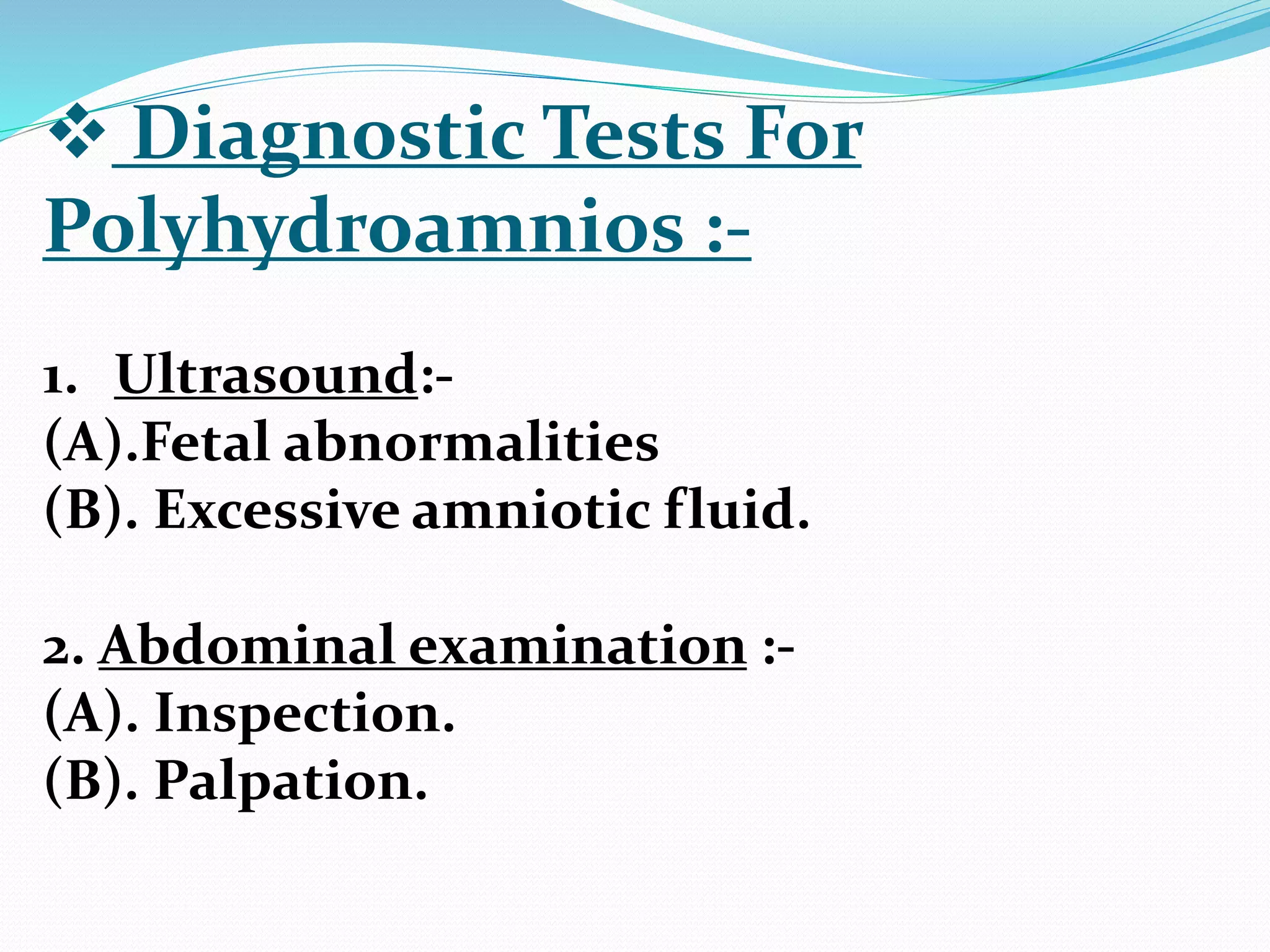 ❖ Diagnostic Tests For Polyhydroamnios :-

1. Ultrasound:-
(A).Fetal abnormalities
(B). Excessive amniotic fluid.

2. Abdominal examination :-
(A). Inspection.
(B). Palpation.